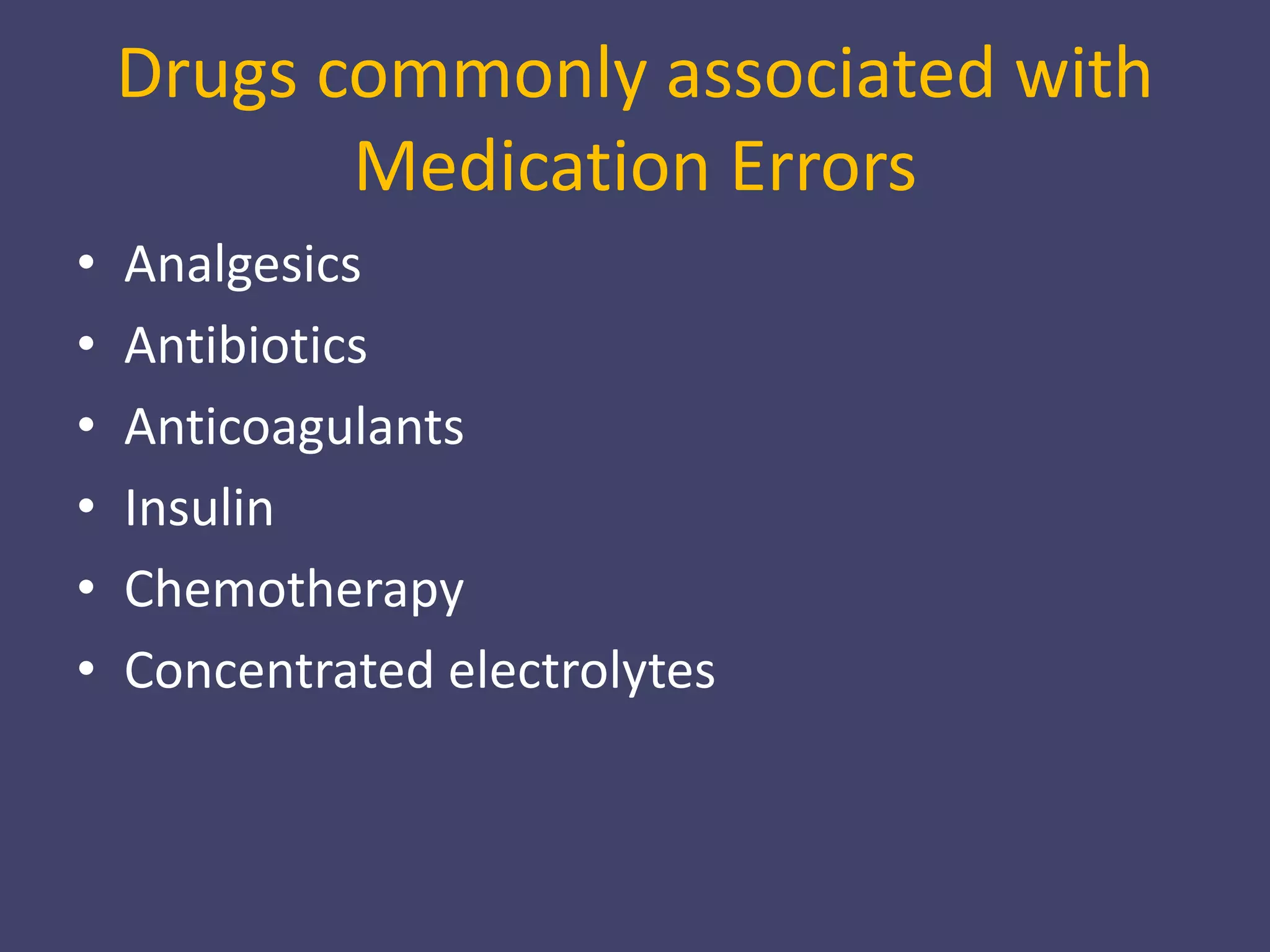 Drugs commonly associated with Medication Errors

• Analgesics
• Antibiotics
• Anticoagulants
• Insulin
• Chemotherapy
• Concentrated electrolytes